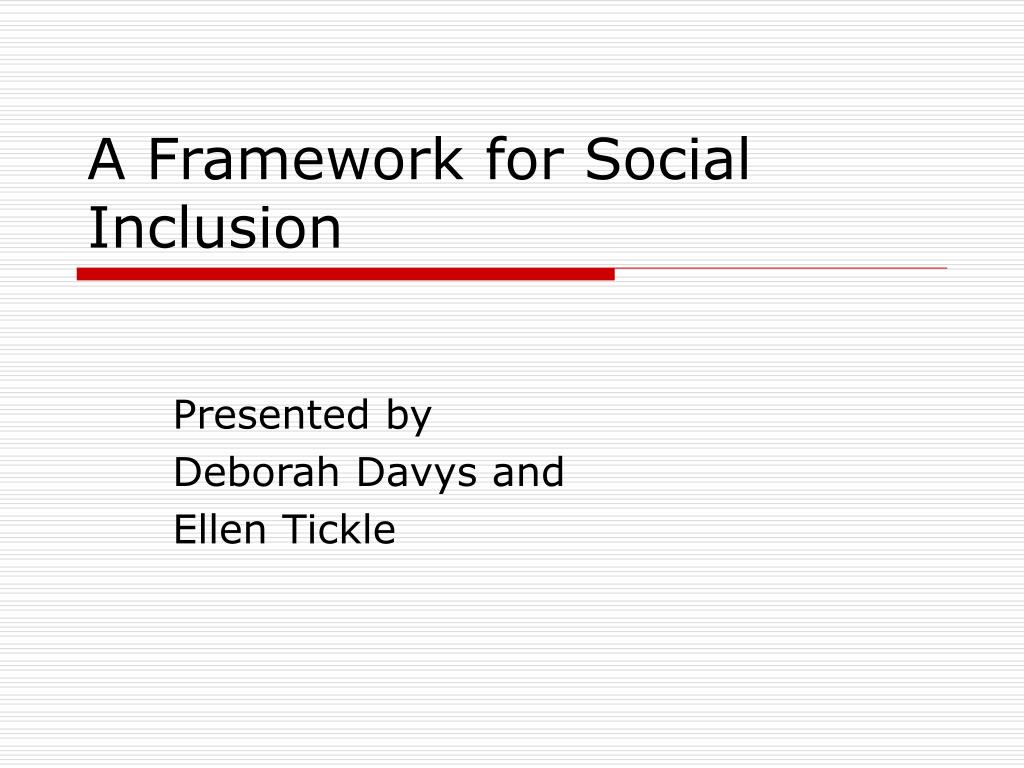 A Framework for Social Inclusion

Presented by
Deborah Davys and
Ellen Tickle